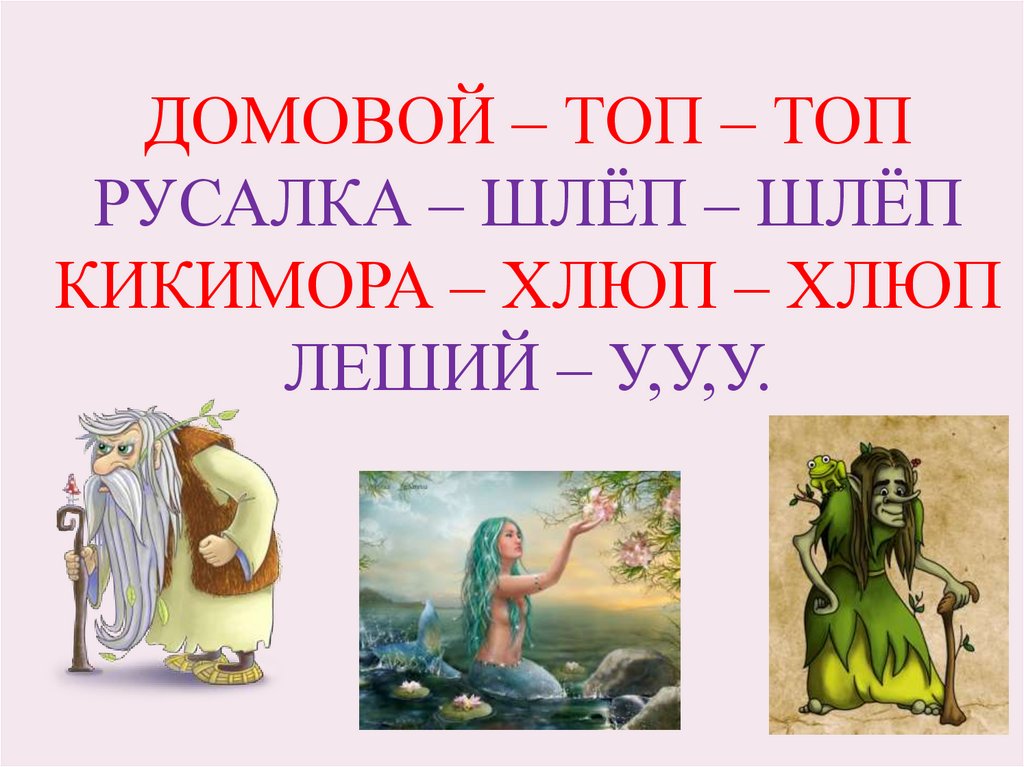 ДОМОВОЙ – ТОП – ТОП
РУСАЛКА – ШЛЁП – ШЛЁП
КИКИМОРА – ХЛЮП – ХЛЮП
ЛЕШИЙ – У,У,У.